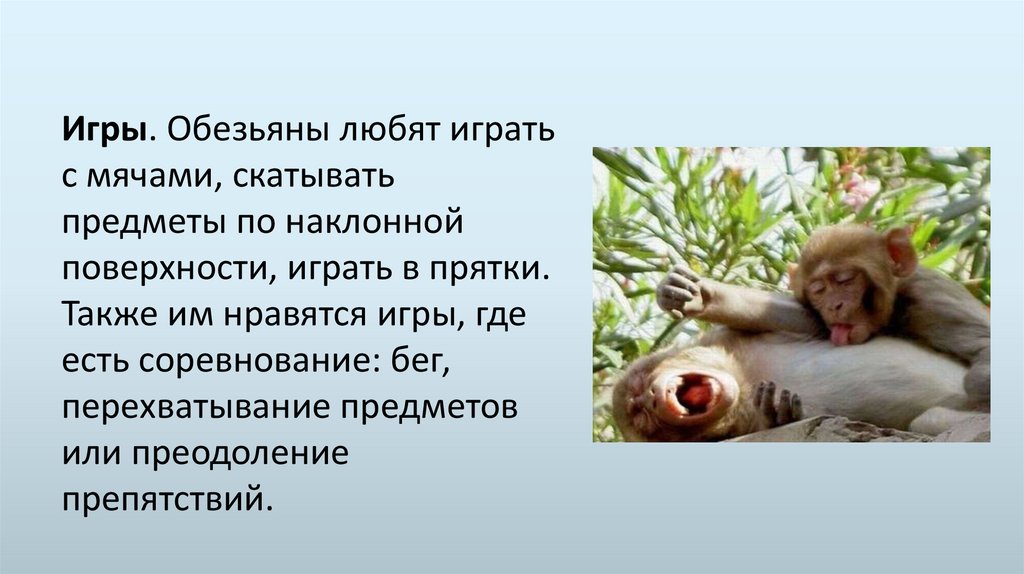 Игры. Обезьяны любят играть с мячами, скатывать предметы по наклонной поверхности, играть в прятки. Также им нравятся игры, где есть соревнование: бег, перехватывание предметов или преодоление препятствий.